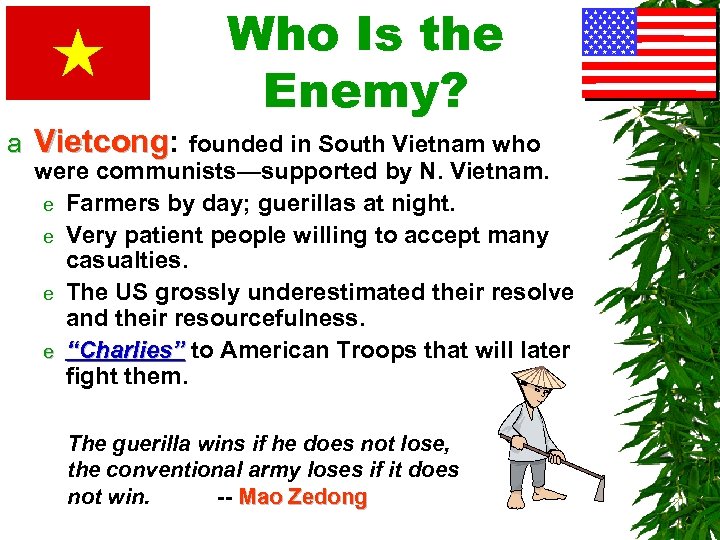 Who Is the Enemy?

a Vietcong: founded in South Vietnam who were communists—supported by N. Vietnam.

e Farmers by day; guerillas at night.

e Very patient people willing to accept many casualties.

e The US grossly underestimated their resolve and their resourcefulness.

e "Charlies" to American Troops that will later fight them.

The guerilla wins if he does not lose, the conventional army loses if it does not win. -- Mao Zedong